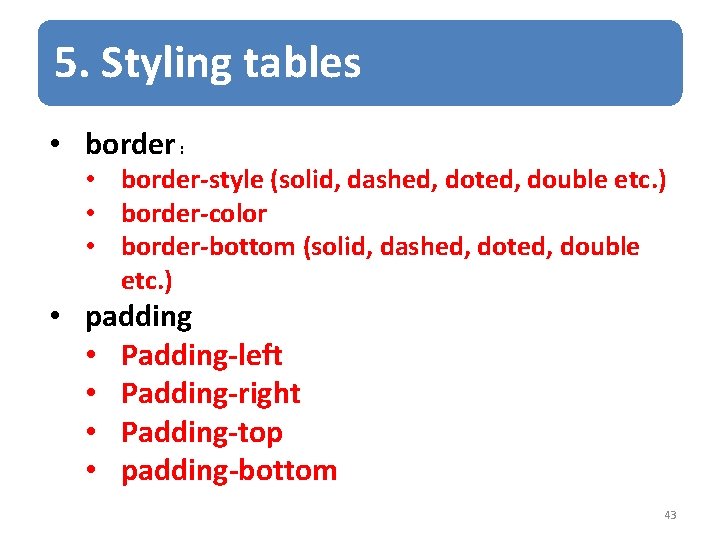 5. Styling tables

• border :
  • border-style (solid, dashed, doted, double etc.)
  • border-color
  • border-bottom (solid, dashed, doted, double etc.)
• padding
  • Padding-left
  • Padding-right
  • Padding-top
  • padding-bottom

43